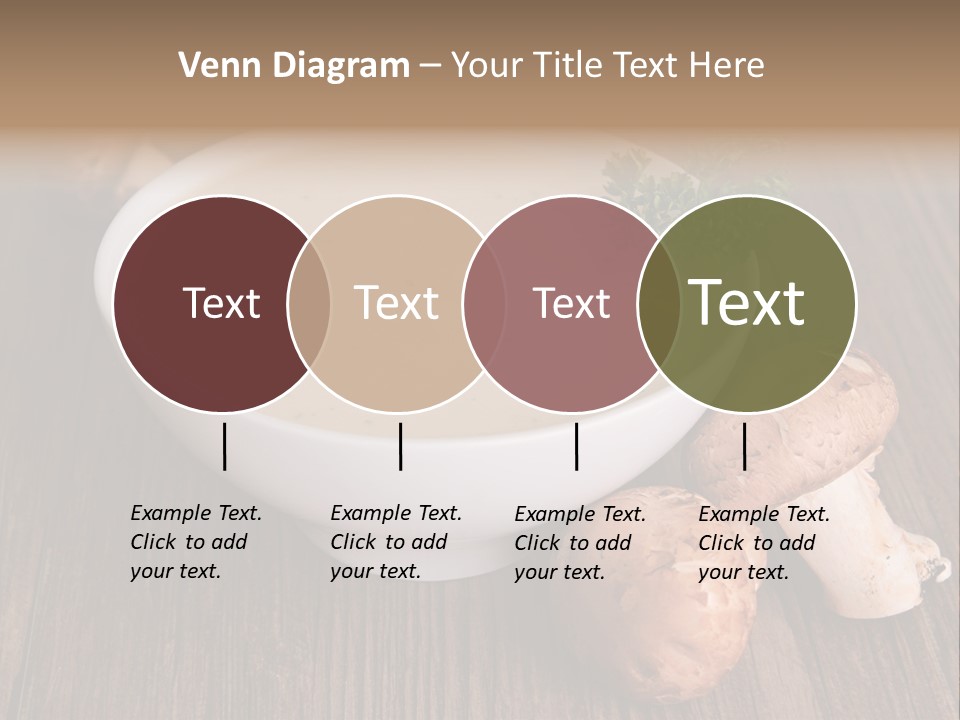 Venn Diagram – Your Title Text Here

Text

Text

Text

Text

Example Text. Click to add your text.

Example Text. Click to add your text.

Example Text. Click to add your text.

Example Text. Click to add your text.